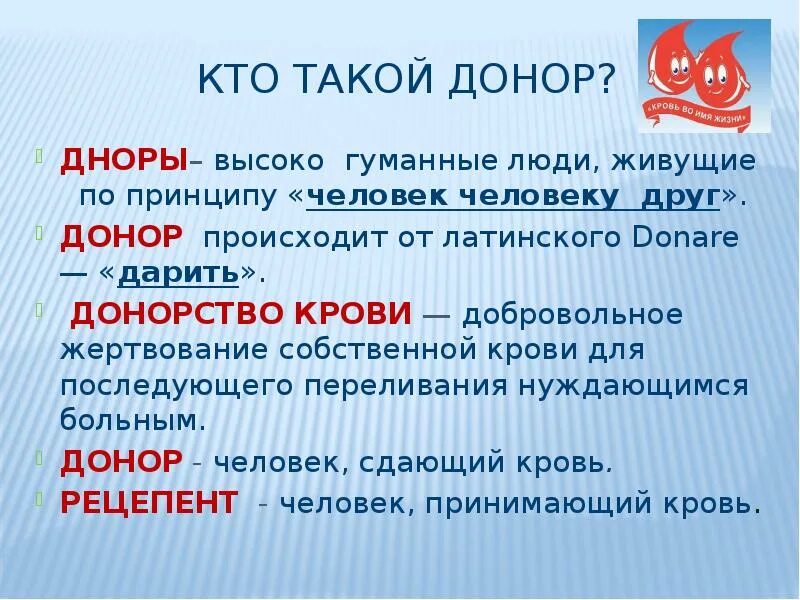 КТО ТАКОЙ ДОНОР?

«КРОВЬ ВО ИМЯ ЖИЗНИ»

ДНОРЫ– высоко гуманные люди, живущие по принципу «человек человеку друг».

ДОНОР происходит от латинского Donare — «дарить».

ДОНОРСТВО КРОВИ — добровольное жертвование собственной крови для последующего переливания нуждающимся больным.

ДОНОР - человек, сдающий кровь.

РЕЦЕПЕНТ - человек, принимающий кровь.